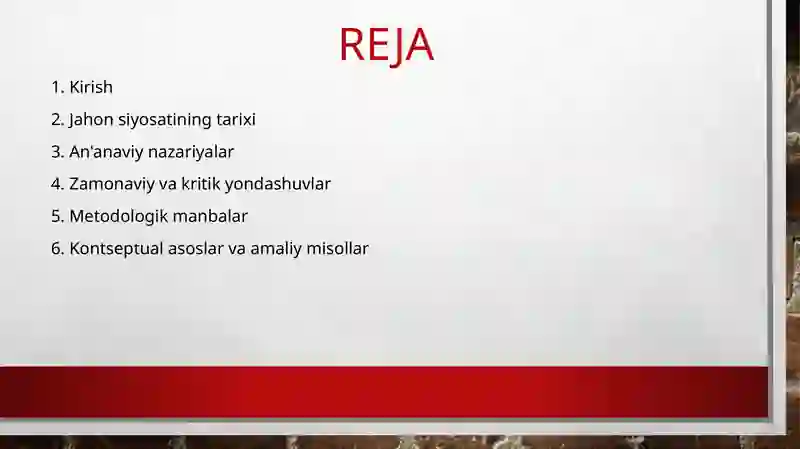 REJA

1. Kirish
2. Jahon siyosatining tarixi
3. An'anaviy nazariyalar
4. Zamonaviy va kritik yondashuvlar
5. Metodologik manbalar
6. Kontseptual asoslar va amaliy misollar